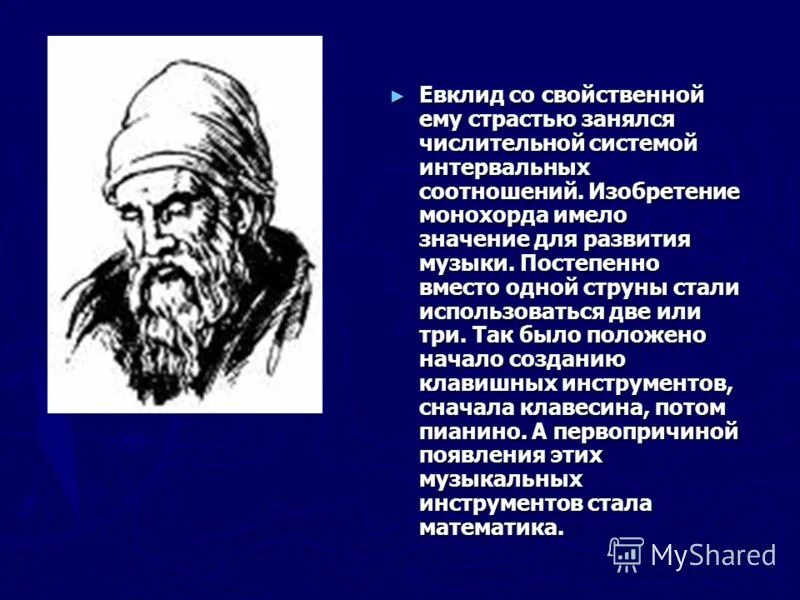 ► Евклид со свойственной ему страстью занялся числительной системой интервальных соотношений. Изобретение монохорда имело значение для развития музыки. Постепенно вместо одной струны стали использоваться две или три. Так было положено начало созданию клавишных инструментов, сначала клавесина, потом пианино. А первопричиной появления этих музыкальных инструментов стала математика.

MyShared